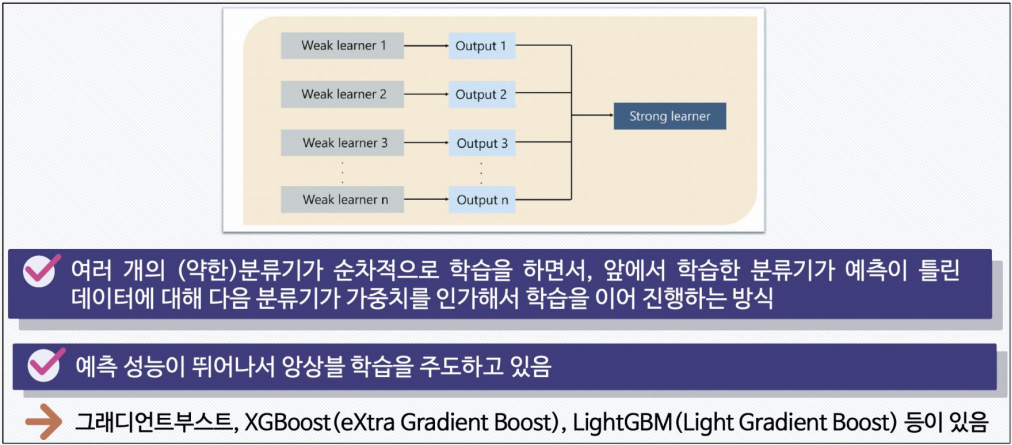 Weak learner 1
Output 1
Weak learner 2
Output 2
Weak learner 3
Output 3
Weak learner n
Output n
Strong learner

여러 개의 (약한)분류기가 순차적으로 학습을 하면서, 앞에서 학습한 분류기가 예측이 틀린 데이터에 대해 다음 분류기가 가중치를 인가해서 학습을 이어 진행하는 방식

예측 성능이 뛰어나서 앙상블 학습을 주도하고 있음

그래디언트부스트, XGBoost(eXtra Gradient Boost), LightGBM(Light Gradient Boost) 등이 있음